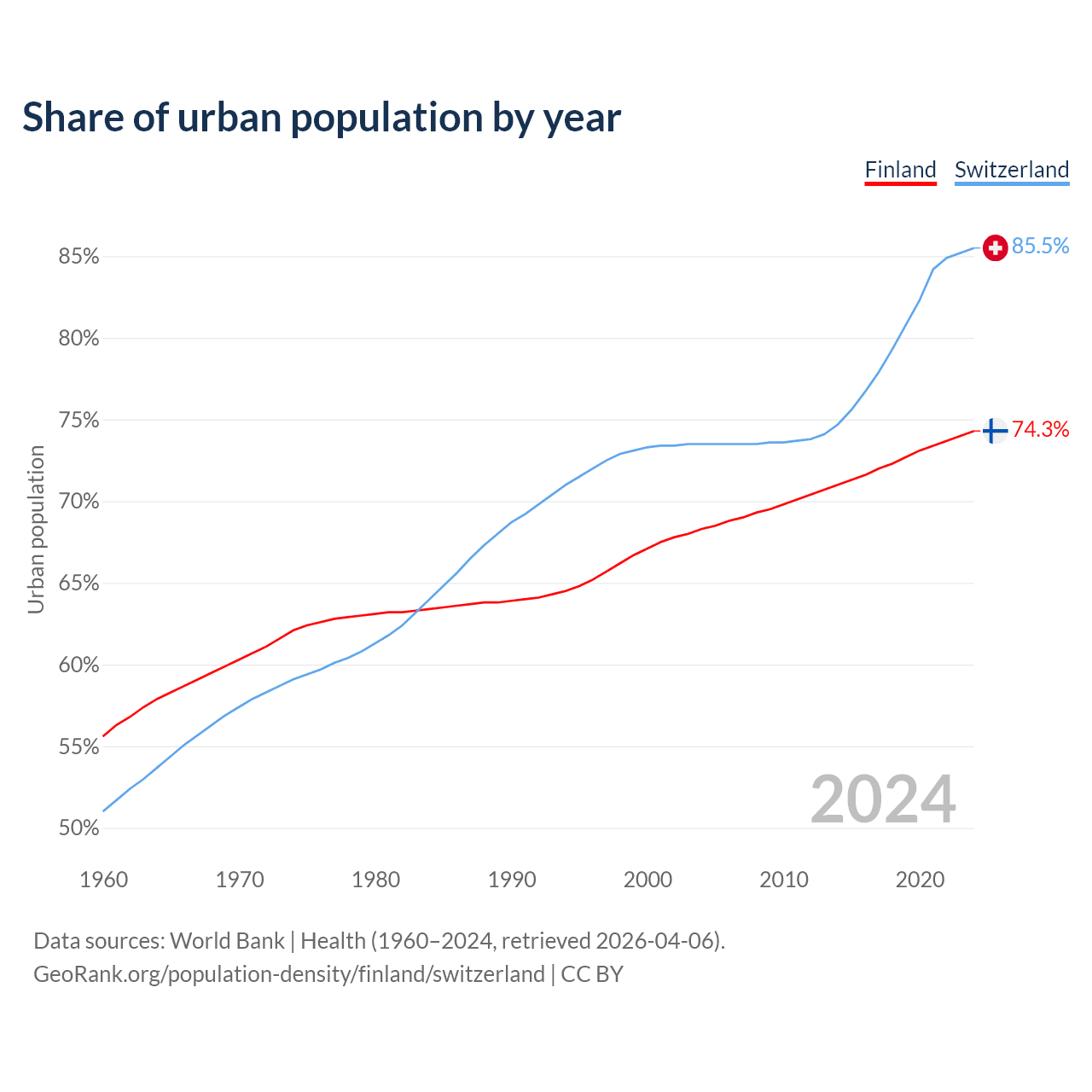 Share of urban population by year

Finland Switzerland

Urban population

85%
80%
75%
70%
65%
60%
55%
50%

85.5%
74.3%

2024

1960 1970 1980 1990 2000 2010 2020

Data sources: World Bank | Health (1960–2024, retrieved 2026-04-06).
GeoRank.org/population-density/finland/switzerland | CC BY